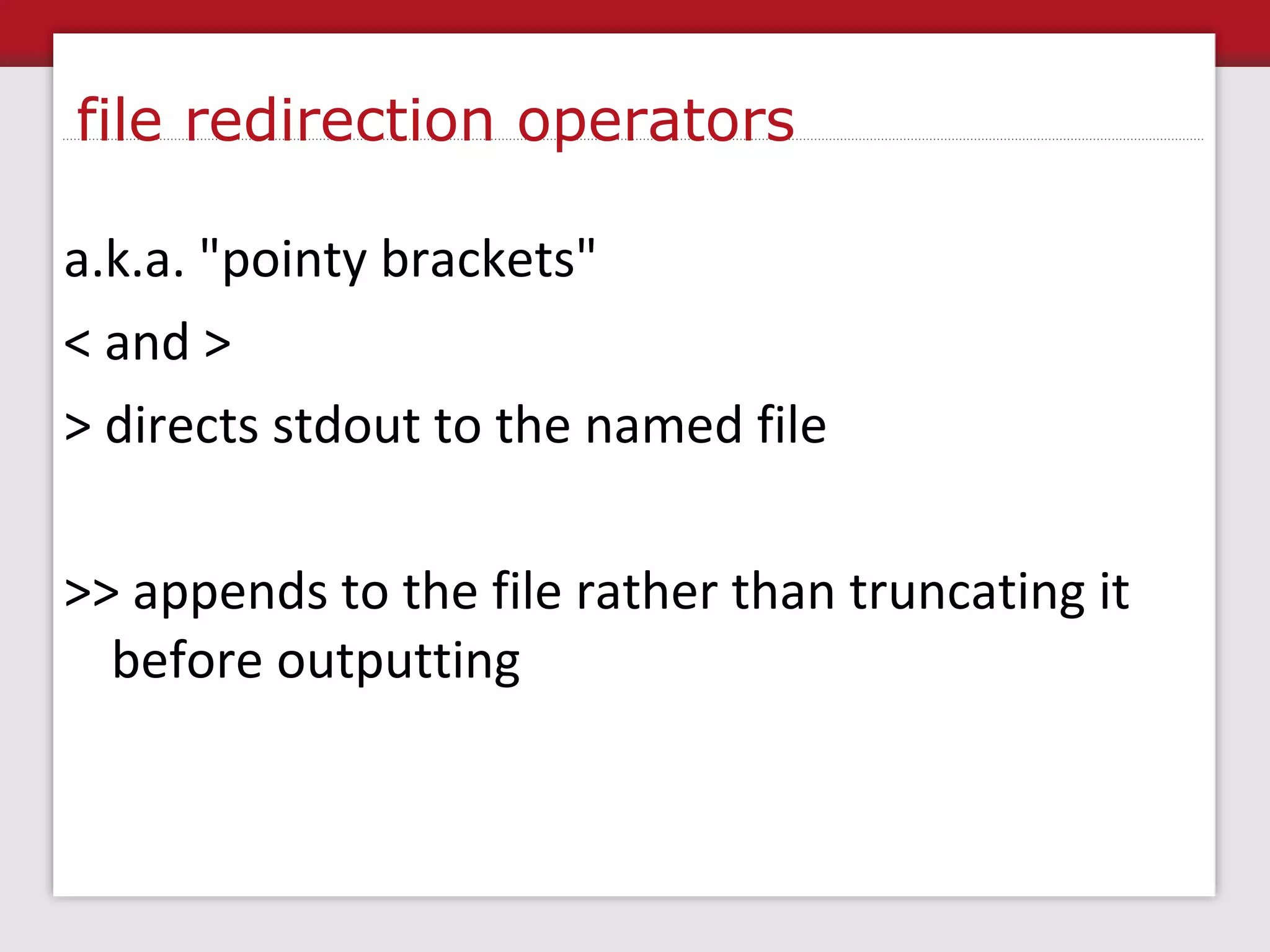 file redirection operators

a.k.a. "pointy brackets"

< and >

> directs stdout to the named file

>> appends to the file rather than truncating it before outputting